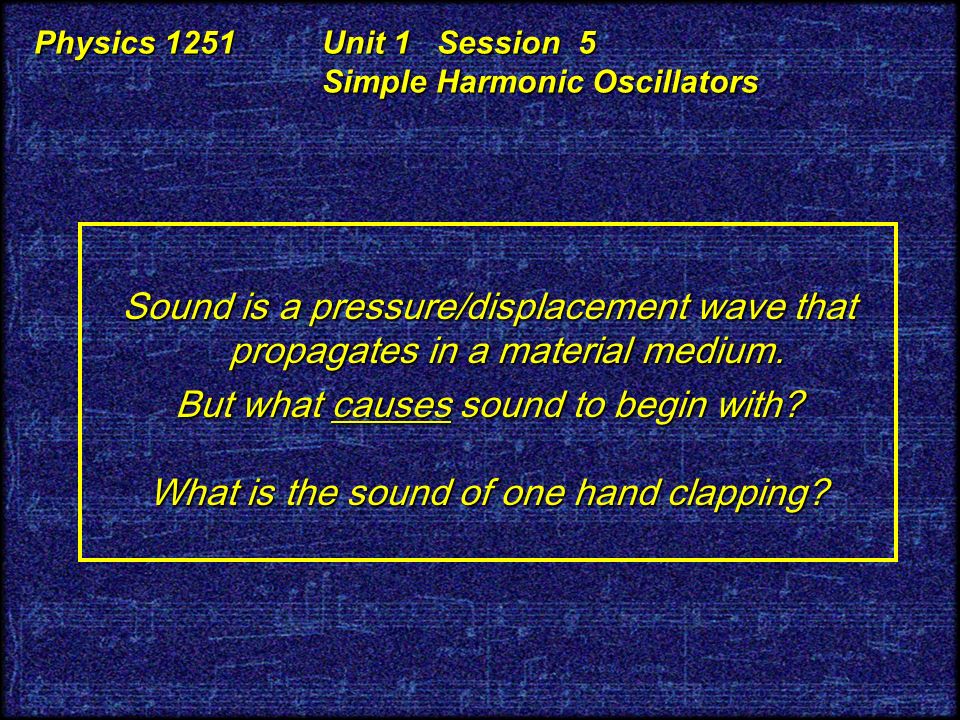 Physics 1251 Unit 1 Session 5
Simple Harmonic Oscillators

Sound is a pressure/displacement wave that propagates in a material medium.

But what causes sound to begin with?

What is the sound of one hand clapping?